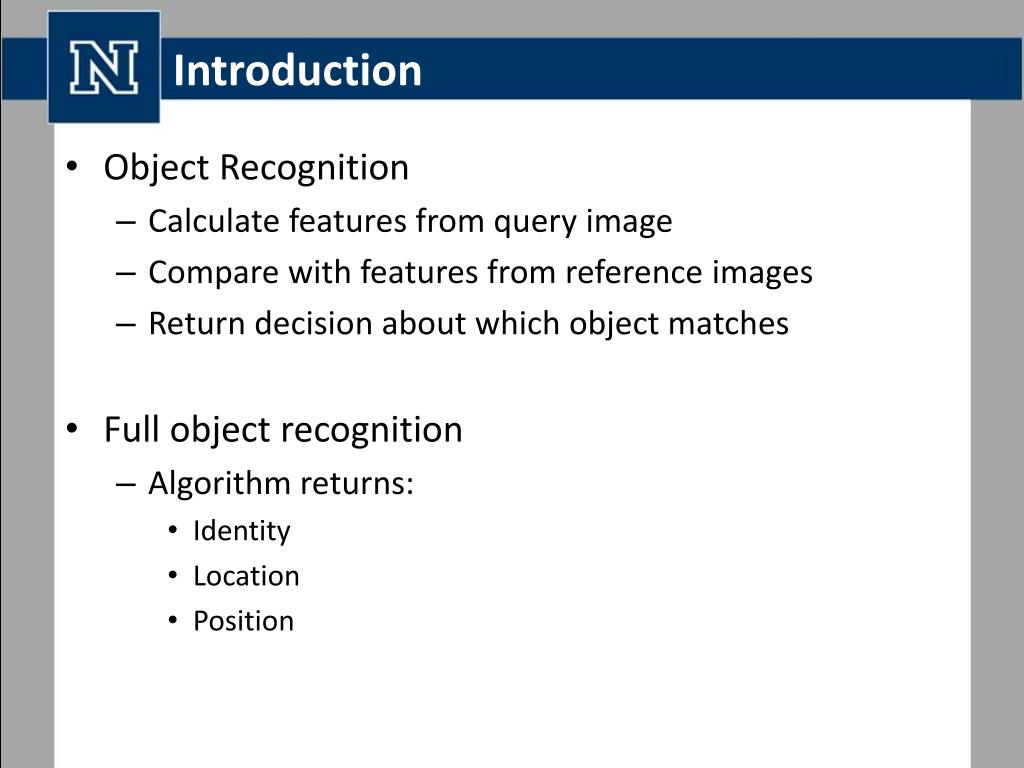 N

Introduction

• Object Recognition
– Calculate features from query image
– Compare with features from reference images
– Return decision about which object matches

• Full object recognition
– Algorithm returns:
• Identity
• Location
• Position